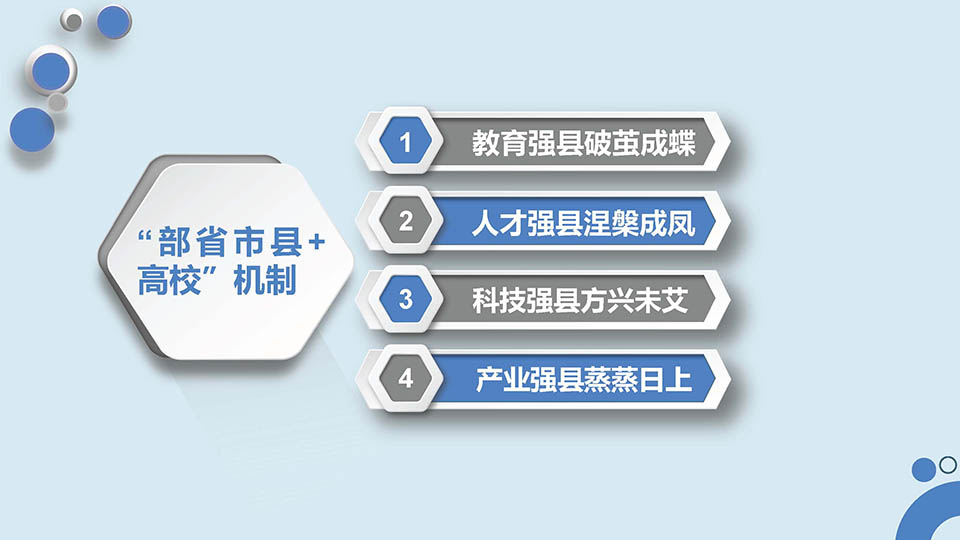 “部省市县+高校”机制

1 教育强县破茧成蝶

2 人才强县涅槃成凤

3 科技强县方兴未艾

4 产业强县蒸蒸日上